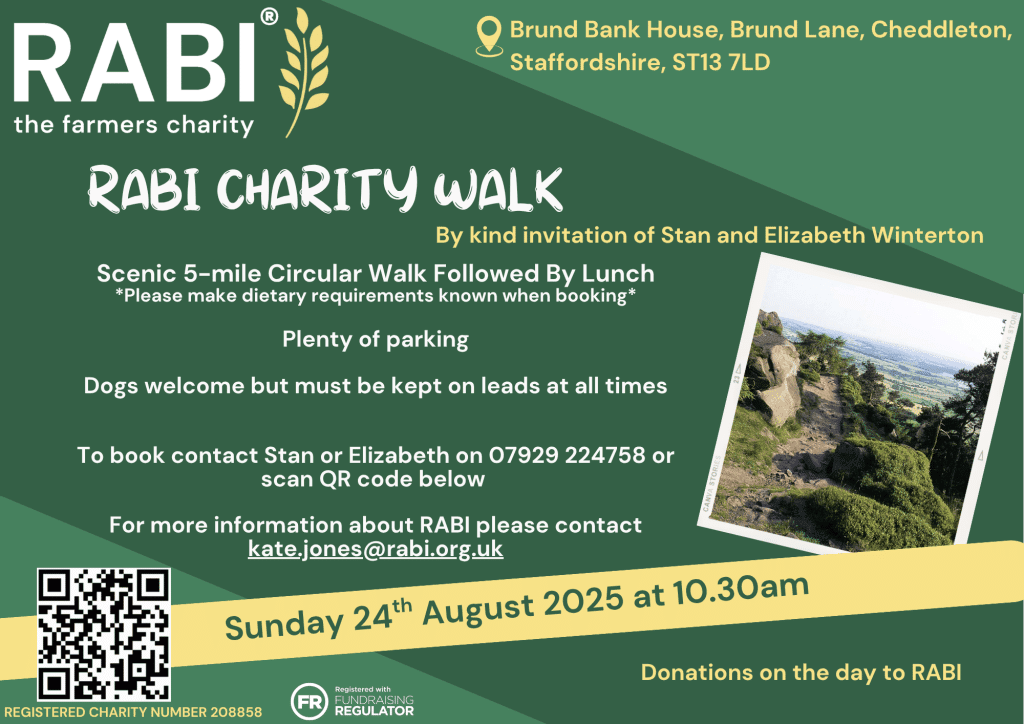 RABI®
the farmers charity

Brund Bank House, Brund Lane, Cheddleton, Staffordshire, ST13 7LD

RABI CHARITY WALK

By kind invitation of Stan and Elizabeth Winterton

Scenic 5-mile Circular Walk Followed By Lunch
*Please make dietary requirements known when booking*

Plenty of parking

Dogs welcome but must be kept on leads at all times

To book contact Stan or Elizabeth on 07929 224758 or scan QR code below

For more information about RABI please contact kate.jones@rabi.org.uk

CANVA STORIES

Sunday 24th August 2025 at 10.30am

Donations on the day to RABI

REGISTERED CHARITY NUMBER 208858

FR Registered with FUNDRAISING REGULATOR